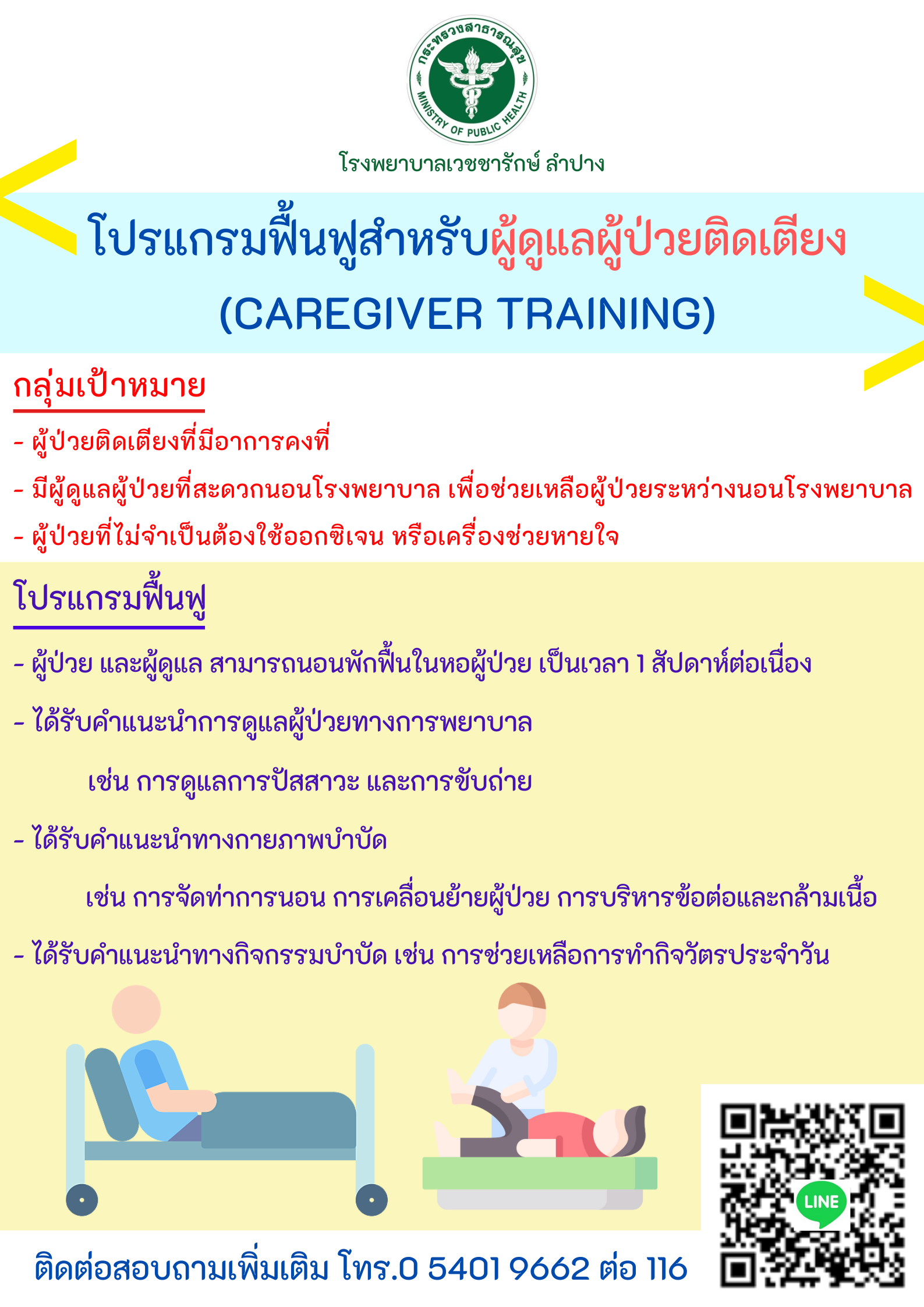 กระทรวงสาธารณสุข
MINISTRY OF PUBLIC HEALTH

โรงพยาบาลเวชชารักษ์ ลำปาง

โปรแกรมฟื้นฟูสำหรับผู้ดูแลผู้ป่วยติดเตียง
(CAREGIVER TRAINING)

กลุ่มเป้าหมาย

- ผู้ป่วยติดเตียงที่มีอาการคงที่
- มีผู้ดูแลผู้ป่วยที่สะดวกนอนโรงพยาบาล เพื่อช่วยเหลือผู้ป่วยระหว่างนอนโรงพยาบาล
- ผู้ป่วยที่ไม่จำเป็นต้องใช้ออกซิเจน หรือเครื่องช่วยหายใจ

โปรแกรมฟื้นฟู

- ผู้ป่วย และผู้ดูแล สามารถนอนพักฟื้นในหอผู้ป่วย เป็นเวลา 1 สัปดาห์ต่อเนื่อง
- ได้รับคำแนะนำการดูแลผู้ป่วยทางการพยาบาล
เช่น การดูแลการปัสสาวะ และการขับถ่าย
- ได้รับคำแนะนำทางกายภาพบำบัด
เช่น การจัดท่าการนอน การเคลื่อนย้ายผู้ป่วย การบริหารข้อต่อและกล้ามเนื้อ
- ได้รับคำแนะนำทางกิจกรรมบำบัด เช่น การช่วยเหลือการทำกิจวัตรประจำวัน

LINE

ติดต่อสอบถามเพิ่มเติม โทร.0 5401 9662 ต่อ 116